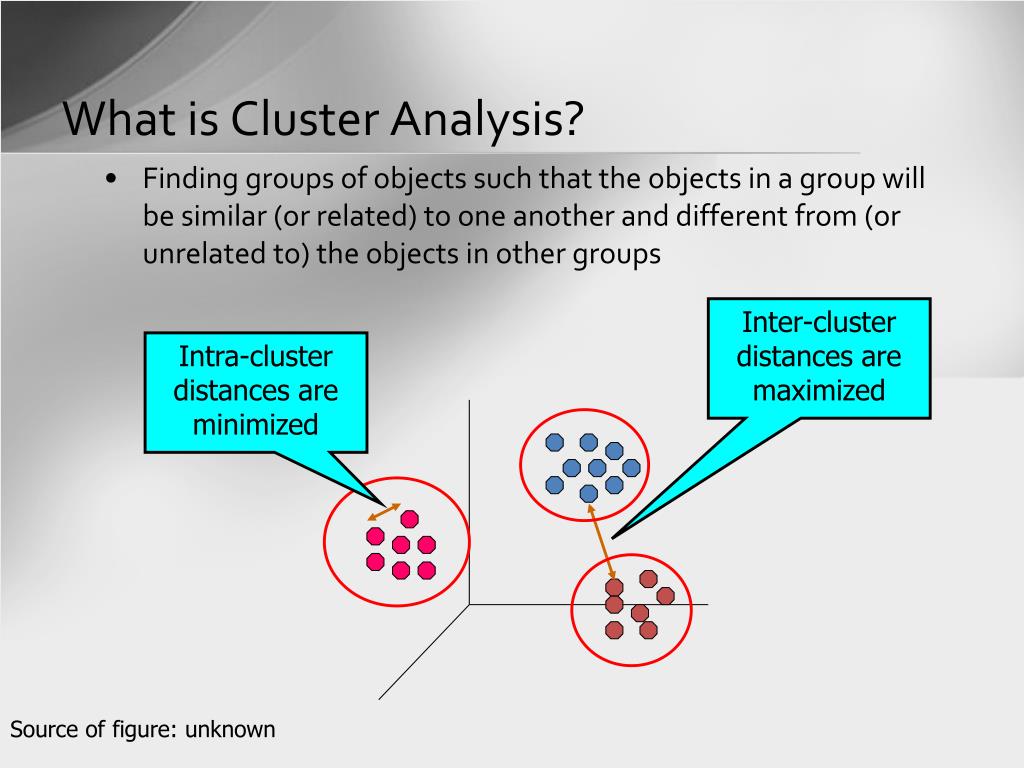 What is Cluster Analysis?

• Finding groups of objects such that the objects in a group will be similar (or related) to one another and different from (or unrelated to) the objects in other groups

Intra-cluster distances are minimized

Inter-cluster distances are maximized

Source of figure: unknown